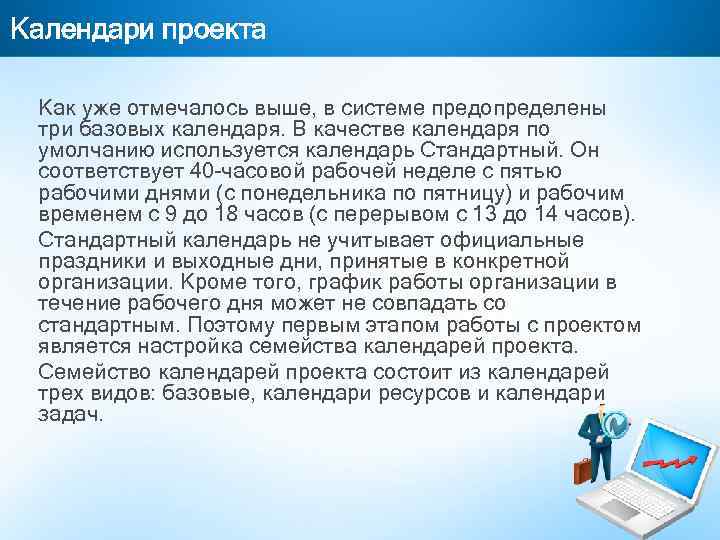 Календари проекта

Как уже отмечалось выше, в системе предопределены три базовых календаря. В качестве календаря по умолчанию используется календарь Стандартный. Он соответствует 40-часовой рабочей неделе с пятью рабочими днями (с понедельника по пятницу) и рабочим временем с 9 до 18 часов (с перерывом с 13 до 14 часов).

Стандартный календарь не учитывает официальные праздники и выходные дни, принятые в конкретной организации. Кроме того, график работы организации в течение рабочего дня может не совпадать со стандартным. Поэтому первым этапом работы с проектом является настройка семейства календарей проекта.

Семейство календарей проекта состоит из календарей трех видов: базовые, календари ресурсов и календари задач.